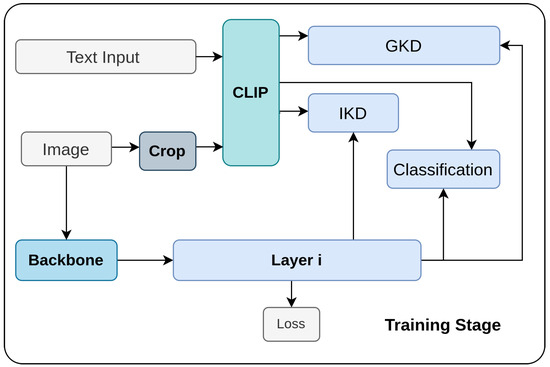 Text Input
CLIP
GKD
IKD
Image
Crop
Classification
Backbone
Layer i
Loss
Training Stage